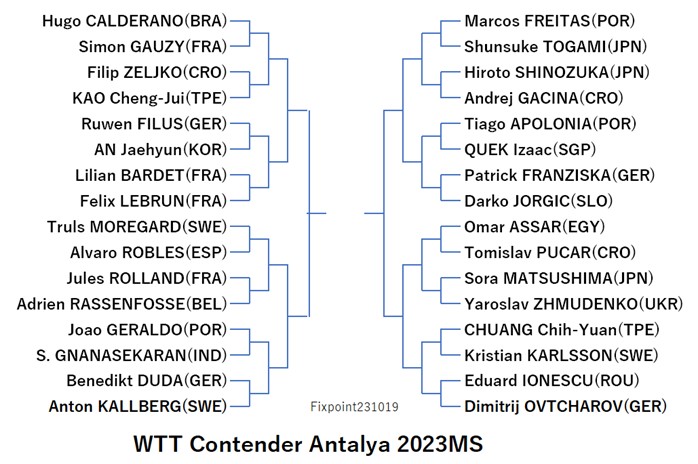 Hugo CALDERANO(BRA)
Simon GAUZY(FRA)
Filip ZELJKO(CRO)
KAO Cheng-Jui(TPE)
Ruwen FILUS(GER)
AN Jaehyun(KOR)
Lilian BARDET(FRA)
Felix LEBRUN(FRA)
Truls MOREGARD(SWE)
Alvaro ROBLES(ESP)
Jules ROLLAND(FRA)
Adrien RASSENFOSSE(BEL)
Joao GERALDO(POR)
S. GNANASEKARAN(IND)
Benedikt DUDA(GER)
Anton KALLBERG(SWE)

Marcos FREITAS(POR)
Shunsuke TOGAMI(JPN)
Hiroto SHINOZUKA(JPN)
Andrej GACINA(CRO)
Tiago APOLONIA(POR)
QUEK Izaac(SGP)
Patrick FRANZISKA(GER)
Darko JORGIC(SLO)
Omar ASSAR(EGY)
Tomislav PUCAR(CRO)
Sora MATSUSHIMA(JPN)
Yaroslav ZHMUDENKO(UKR)
CHUANG Chih-Yuan(TPE)
Kristian KARLSSON(SWE)
Eduard IONESCU(ROU)
Dimitrij OVTCHAROV(GER)

Fixpoint231019

WTT Contender Antalya 2023MS